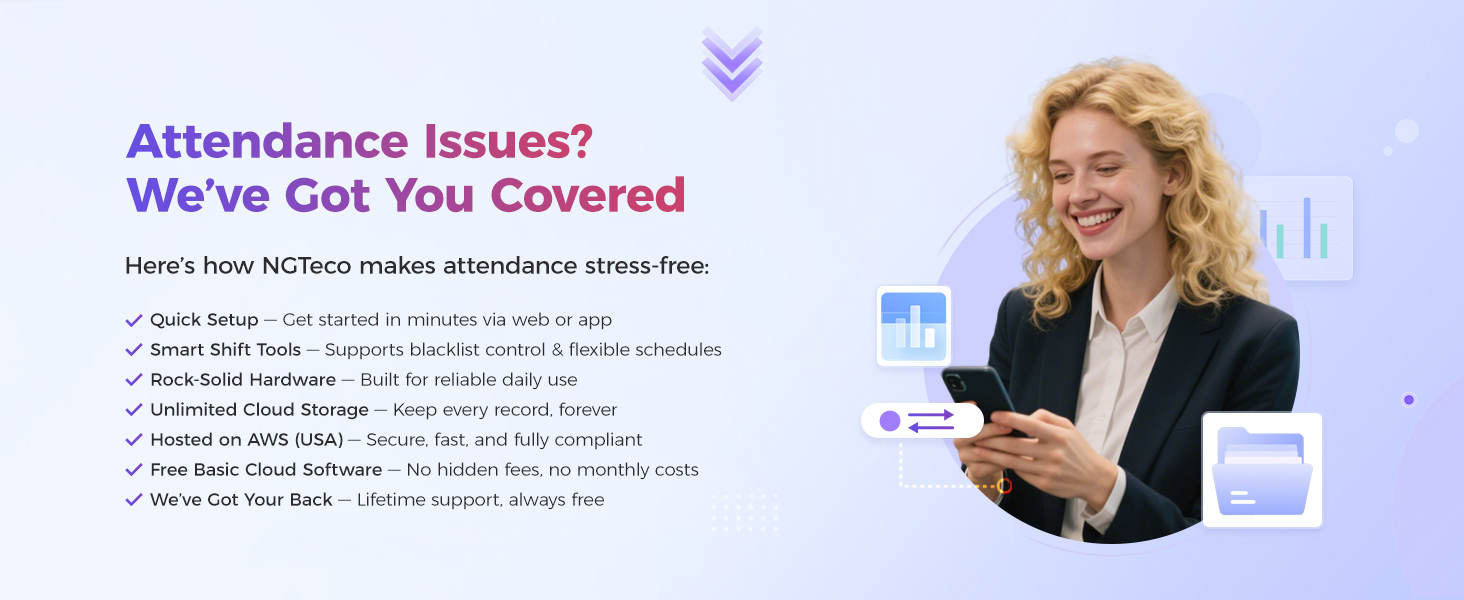 Attendance Issues?
We've Got You Covered

Here's how NGTeco makes attendance stress-free:

✓ Quick Setup — Get started in minutes via web or app
✓ Smart Shift Tools — Supports blacklist control & flexible schedules
✓ Rock-Solid Hardware — Built for reliable daily use
✓ Unlimited Cloud Storage — Keep every record, forever
✓ Hosted on AWS (USA) — Secure, fast, and fully compliant
✓ Free Basic Cloud Software — No hidden fees, no monthly costs
✓ We've Got Your Back — Lifetime support, always free